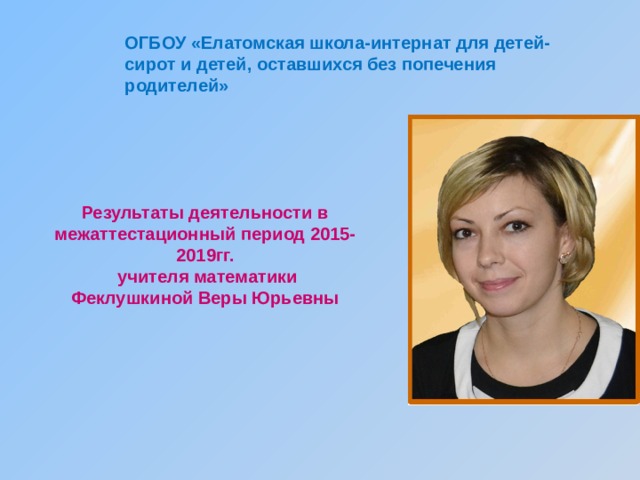 ОГБОУ «Елатомская школа-интернат для детей-сирот и детей, оставшихся без попечения родителей»

Результаты деятельности в межаттестационный период 2015-2019гг.
учителя математики
Феклушкиной Веры Юрьевны